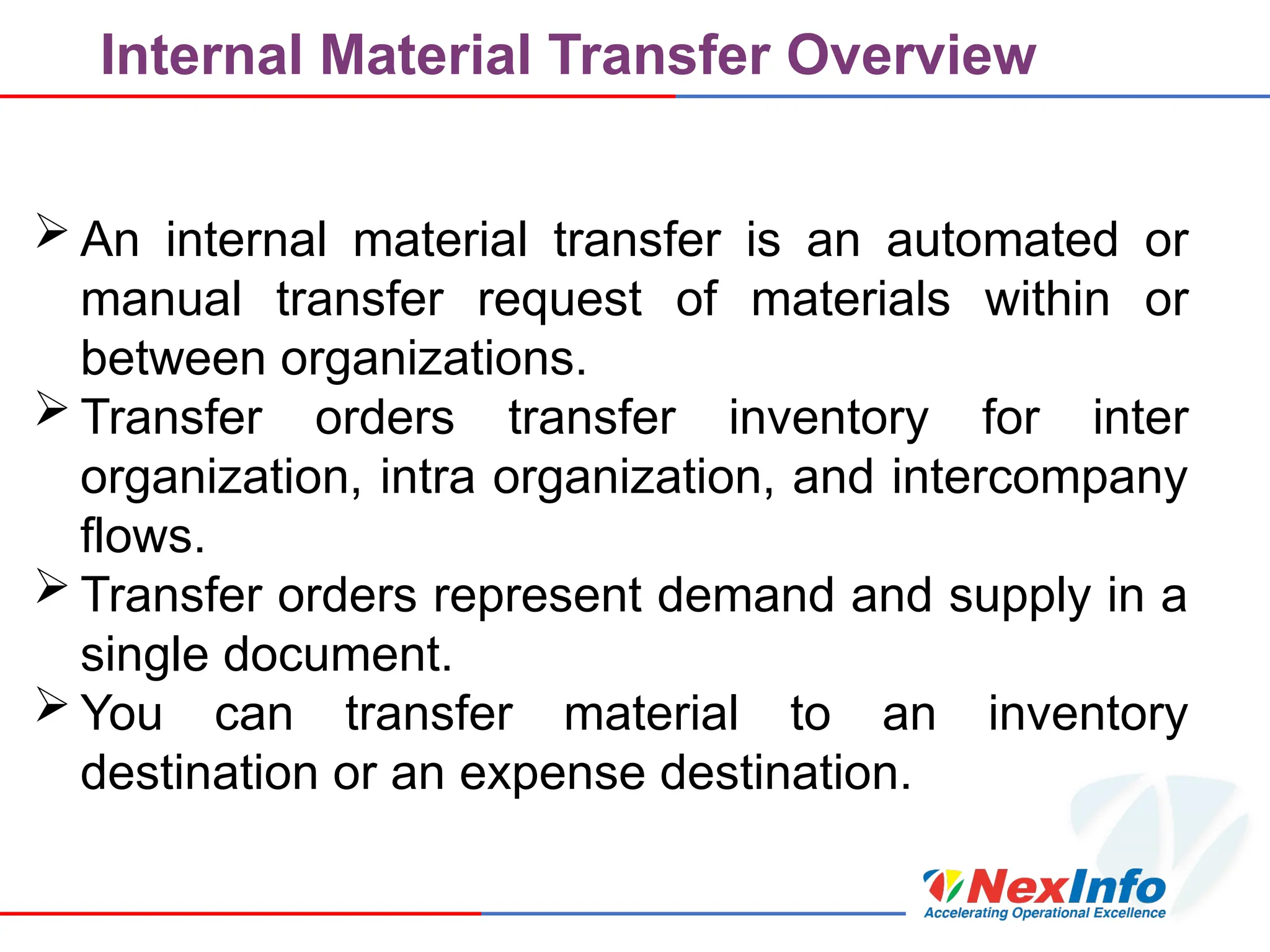 Internal Material Transfer Overview

➢ An internal material transfer is an automated or manual transfer request of materials within or between organizations.

➢ Transfer orders transfer inventory for inter organization, intra organization, and intercompany flows.

➢ Transfer orders represent demand and supply in a single document.

➢ You can transfer material to an inventory destination or an expense destination.

NexInfo
Accelerating Operational Excellence